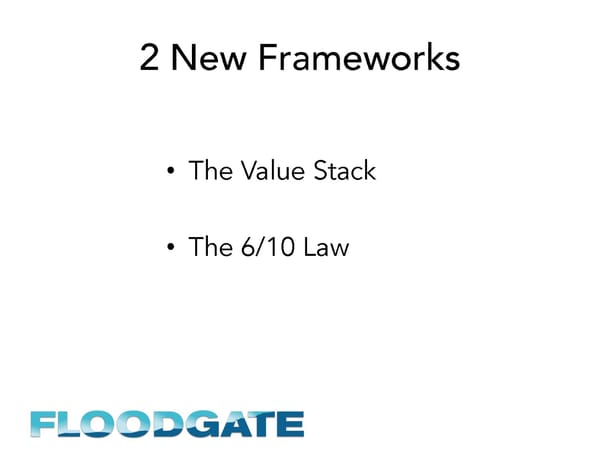 2 New Frameworks

• The Value Stack

• The 6/10 Law

FLOODGATE